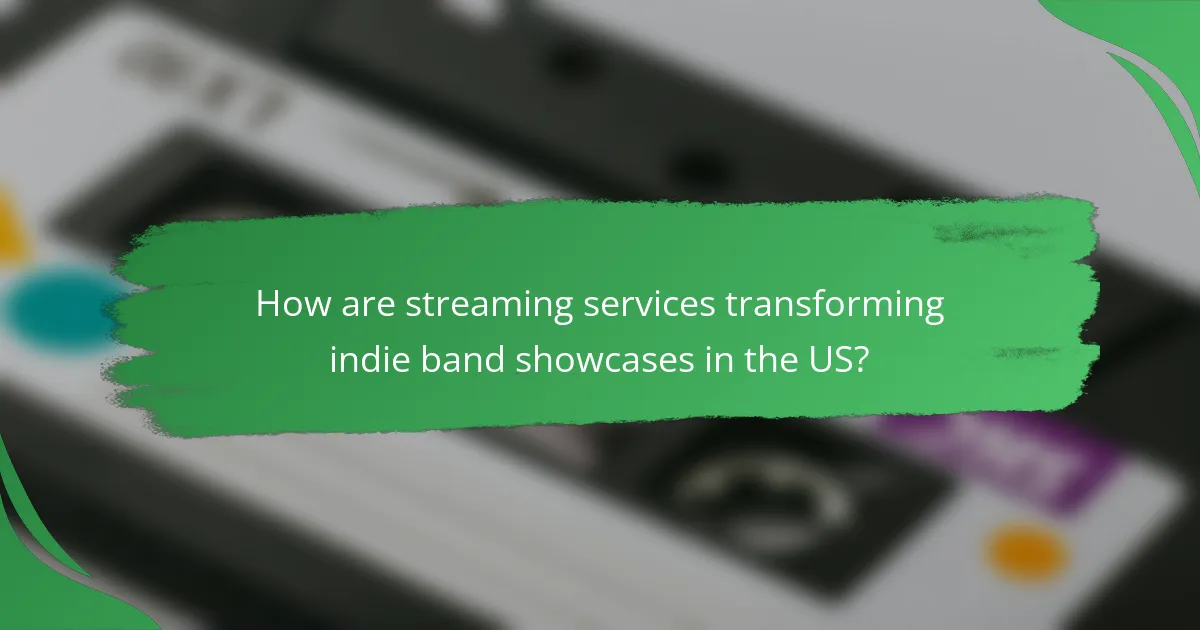 How are streaming services transforming indie band showcases in the US?